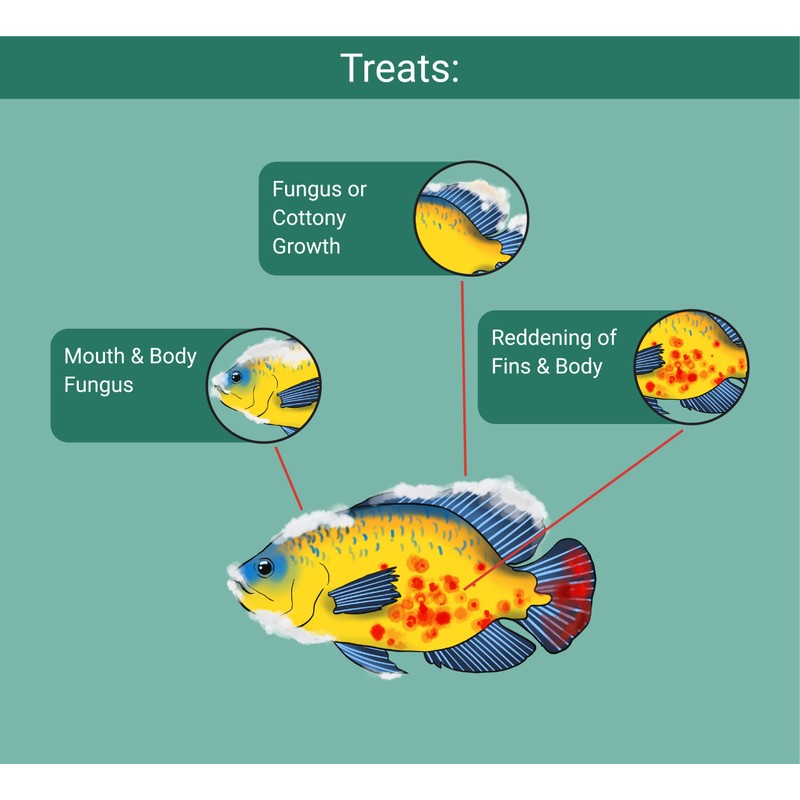 Treats:

Fungus or Cottony Growth

Mouth & Body Fungus

Reddening of Fins & Body